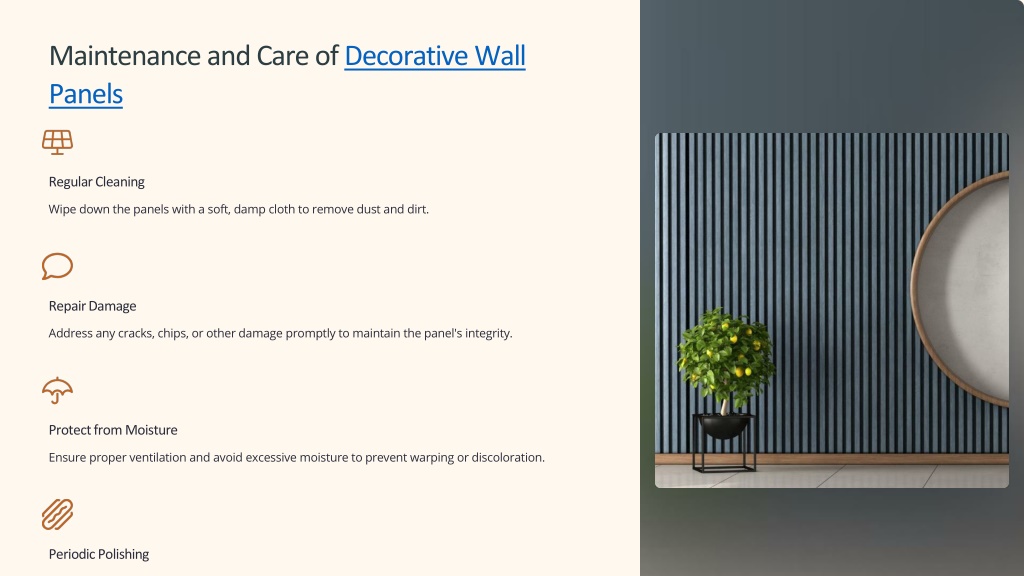 Maintenance and Care of Decorative Wall Panels

Regular Cleaning

Wipe down the panels with a soft, damp cloth to remove dust and dirt.

Repair Damage

Address any cracks, chips, or other damage promptly to maintain the panel's integrity.

Protect from Moisture

Ensure proper ventilation and avoid excessive moisture to prevent warping or discoloration.

Periodic Polishing